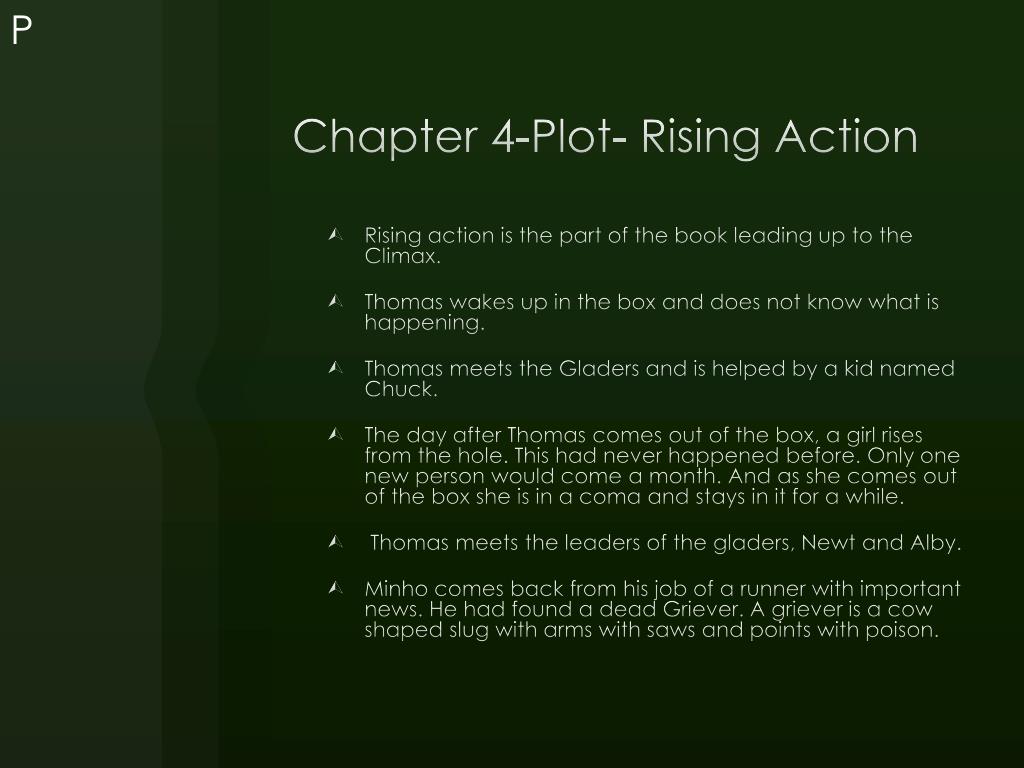 P

Chapter 4-Plot- Rising Action

Rising action is the part of the book leading up to the Climax.

Thomas wakes up in the box and does not know what is happening.

Thomas meets the Gladers and is helped by a kid named Chuck.

The day after Thomas comes out of the box, a girl rises from the hole. This had never happened before. Only one new person would come a month. And as she comes out of the box she is in a coma and stays in it for a while.

Thomas meets the leaders of the gladers, Newt and Alby.

Minho comes back from his job of a runner with important news. He had found a dead Griever. A griever is a cow shaped slug with arms with saws and points with poison.